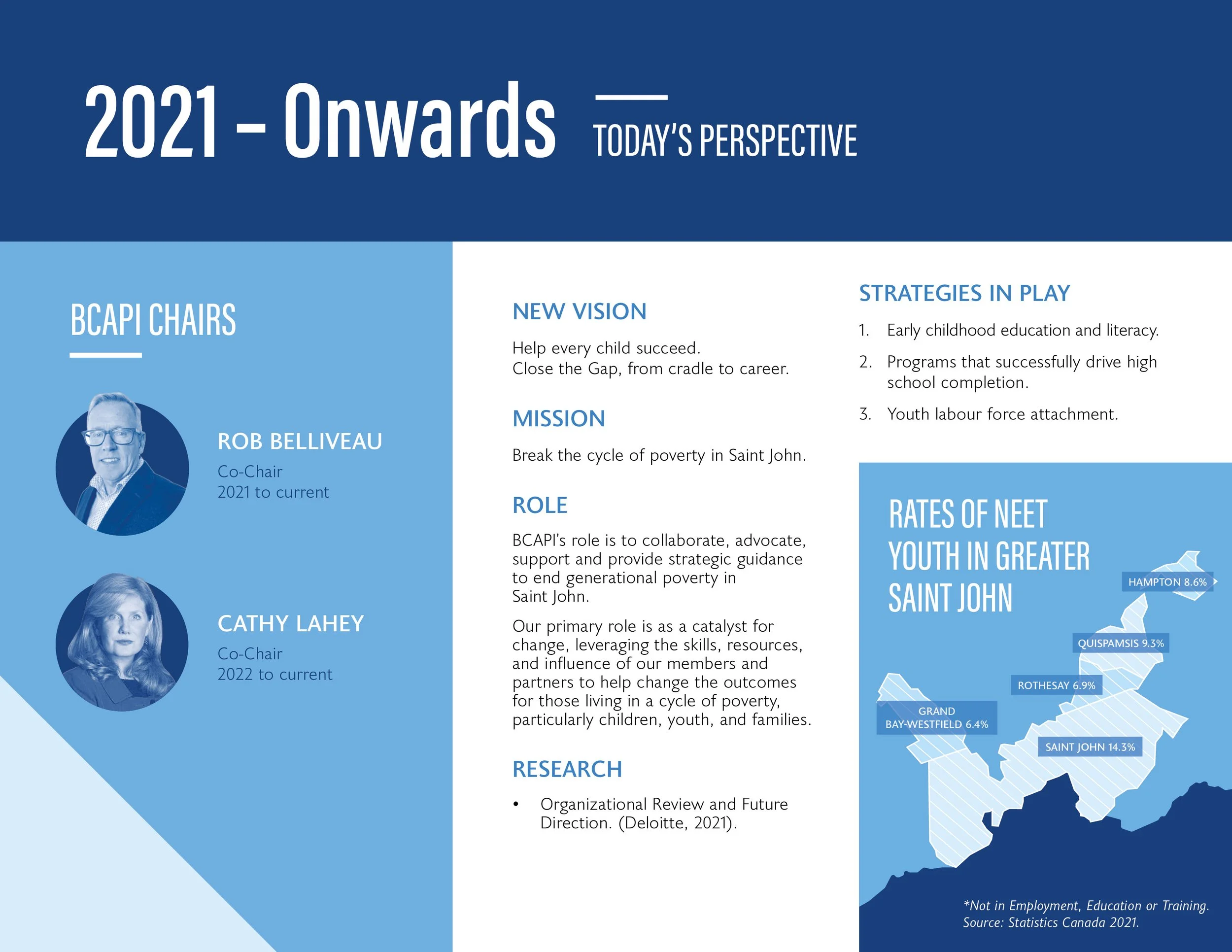 2021 – Onwards TODAY'S PERSPECTIVE

BCAPI CHAIRS

ROB BELLIVEAU
Co-Chair
2021 to current

CATHY LAHEY
Co-Chair
2022 to current

NEW VISION

Help every child succeed.
Close the Gap, from cradle to career.

MISSION

Break the cycle of poverty in Saint John.

ROLE

BCAPI's role is to collaborate, advocate, support and provide strategic guidance to end generational poverty in Saint John.

Our primary role is as a catalyst for change, leveraging the skills, resources, and influence of our members and partners to help change the outcomes for those living in a cycle of poverty, particularly children, youth, and families.

RESEARCH

• Organizational Review and Future Direction. (Deloitte, 2021).

STRATEGIES IN PLAY

1. Early childhood education and literacy.
2. Programs that successfully drive high school completion.
3. Youth labour force attachment.

RATES OF NEET YOUTH IN GREATER SAINT JOHN

HAMPTON 8.6%
QUISPAMSIS 9.3%
ROTHESAY 6.9%
GRAND BAY-WESTFIELD 6.4%
SAINT JOHN 14.3%

*Not in Employment, Education or Training.
Source: Statistics Canada 2021.